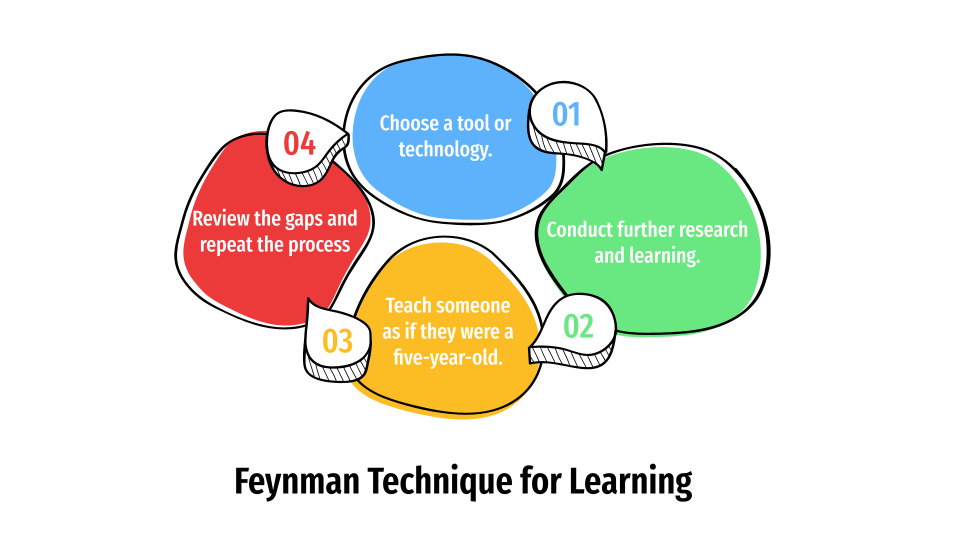 01
Choose a tool or technology.

02
Conduct further research and learning.

03
Teach someone as if they were a five-year-old.

04
Review the gaps and repeat the process

Feynman Technique for Learning